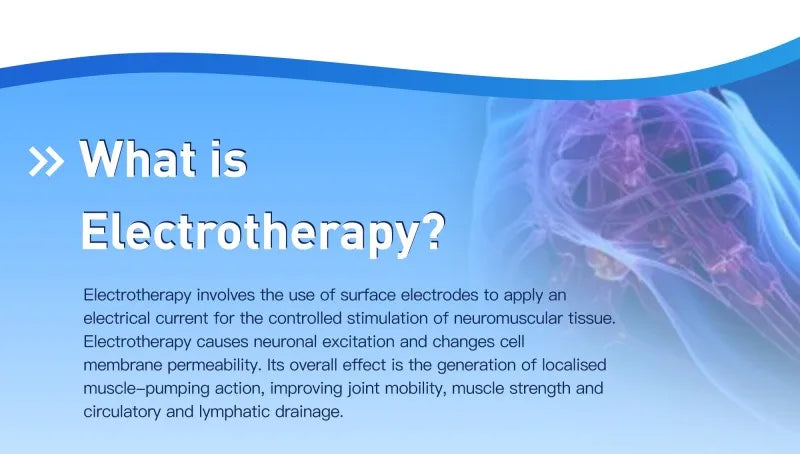 » What is Electrotherapy?

Electrotherapy involves the use of surface electrodes to apply an electrical current for the controlled stimulation of neuromuscular tissue. Electrotherapy causes neuronal excitation and changes cell membrane permeability. Its overall effect is the generation of localised muscle-pumping action, improving joint mobility, muscle strength and circulatory and lymphatic drainage.